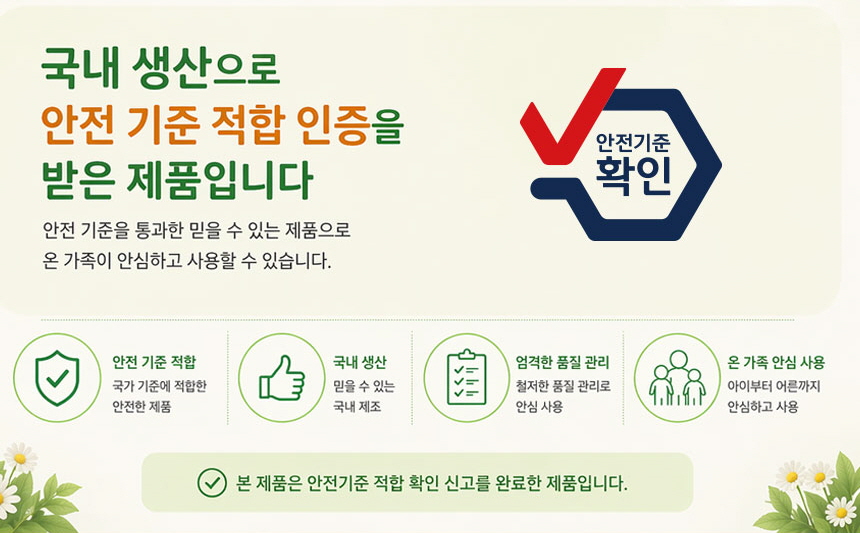 국내 생산으로
안전 기준 적합 인증을
받은 제품입니다

안전 기준을 통과한 믿을 수 있는 제품으로
온 가족이 안심하고 사용할 수 있습니다.

안전기준
확인

안전 기준 적합
국가 기준에 적합한
안전한 제품

국내 생산
믿을 수 있는
국내 제조

엄격한 품질 관리
철저한 품질 관리로
안심 사용

온 가족 안심 사용
아이부터 어른까지
안심하고 사용

본 제품은 안전기준 적합 확인 신고를 완료한 제품입니다.